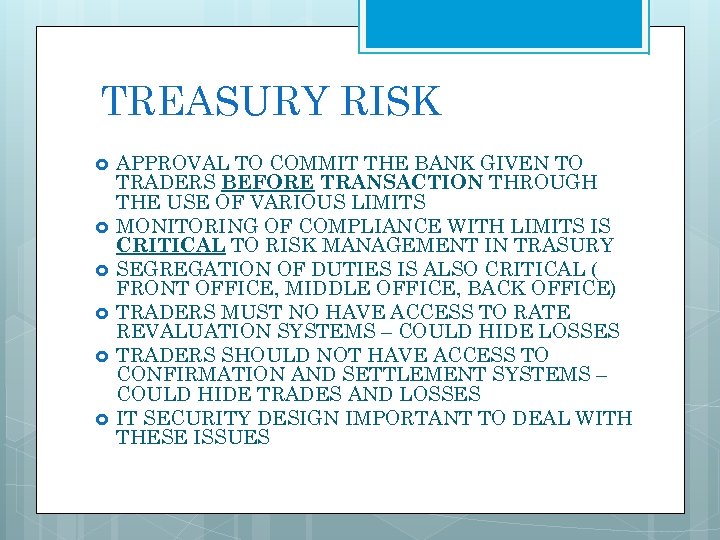 TREASURY RISK

APPROVAL TO COMMIT THE BANK GIVEN TO TRADERS BEFORE TRANSACTION THROUGH THE USE OF VARIOUS LIMITS

MONITORING OF COMPLIANCE WITH LIMITS IS CRITICAL TO RISK MANAGEMENT IN TRASURY

SEGREGATION OF DUTIES IS ALSO CRITICAL ( FRONT OFFICE, MIDDLE OFFICE, BACK OFFICE)

TRADERS MUST NO HAVE ACCESS TO RATE REVALUATION SYSTEMS – COULD HIDE LOSSES

TRADERS SHOULD NOT HAVE ACCESS TO CONFIRMATION AND SETTLEMENT SYSTEMS – COULD HIDE TRADES AND LOSSES

IT SECURITY DESIGN IMPORTANT TO DEAL WITH THESE ISSUES